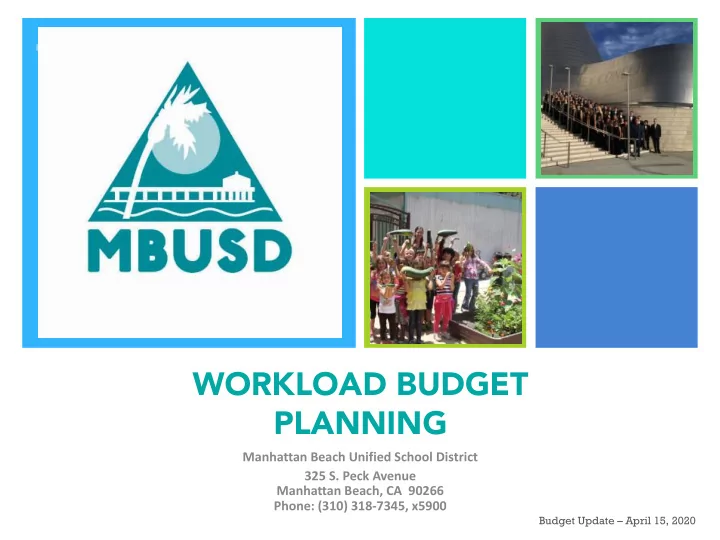 MBUSD

WORKLOAD BUDGET PLANNING

Manhattan Beach Unified School District
325 S. Peck Avenue
Manhattan Beach, CA 90266
Phone: (310) 318-7345, x5900

Budget Update – April 15, 2020